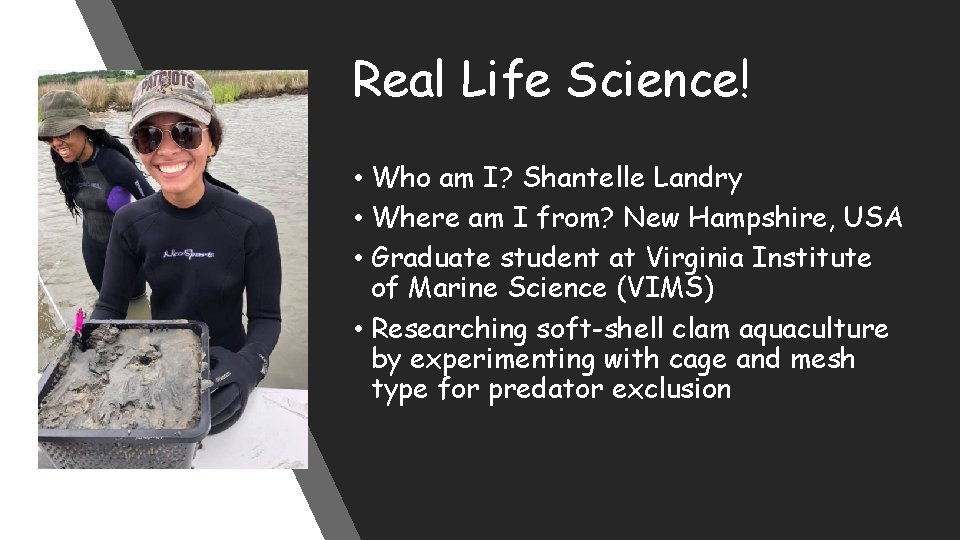 Real Life Science!

• Who am I? Shantelle Landry
• Where am I from? New Hampshire, USA
• Graduate student at Virginia Institute of Marine Science (VIMS)
• Researching soft-shell clam aquaculture by experimenting with cage and mesh type for predator exclusion

PATRIOTS

NeoSport